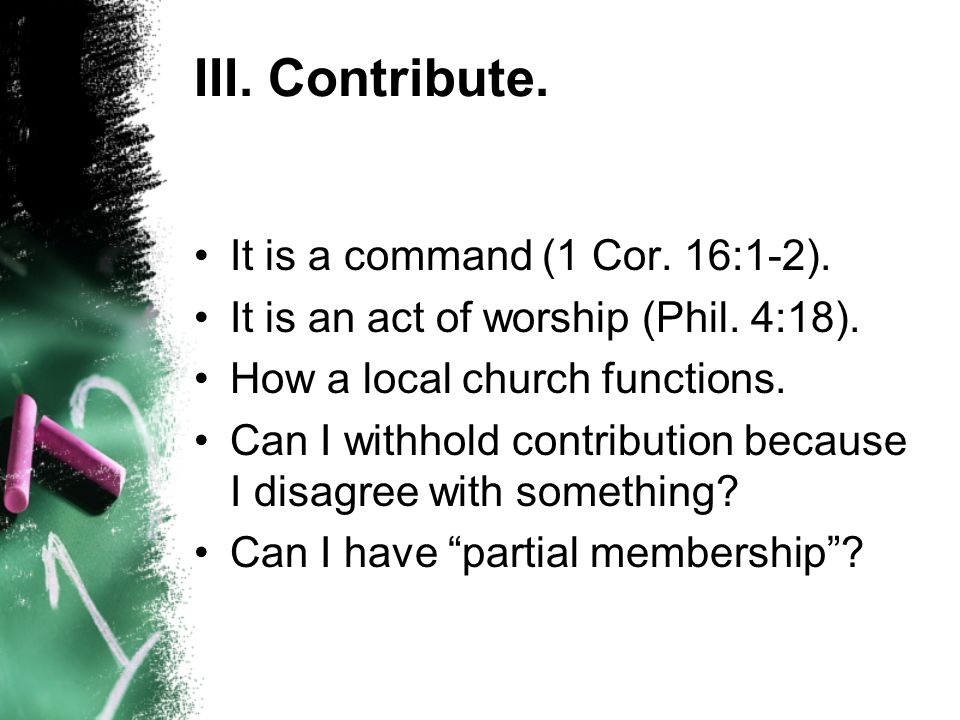 III. Contribute.

• It is a command (1 Cor. 16:1-2).
• It is an act of worship (Phil. 4:18).
• How a local church functions.
• Can I withhold contribution because I disagree with something?
• Can I have “partial membership”?